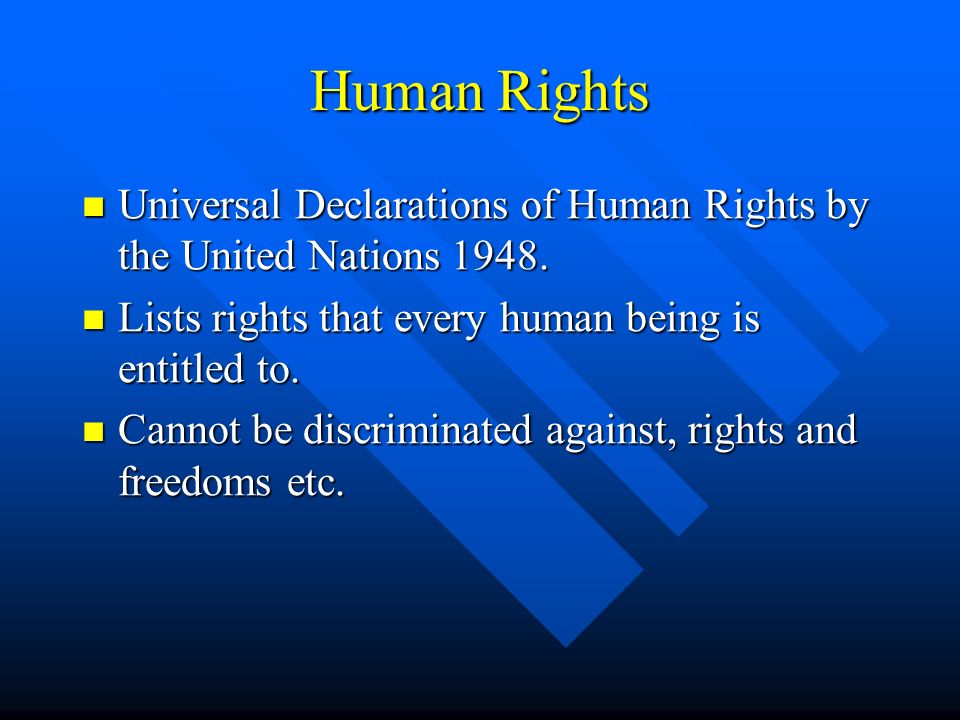 Human Rights

- Universal Declarations of Human Rights by the United Nations 1948.
- Lists rights that every human being is entitled to.
- Cannot be discriminated against, rights and freedoms etc.